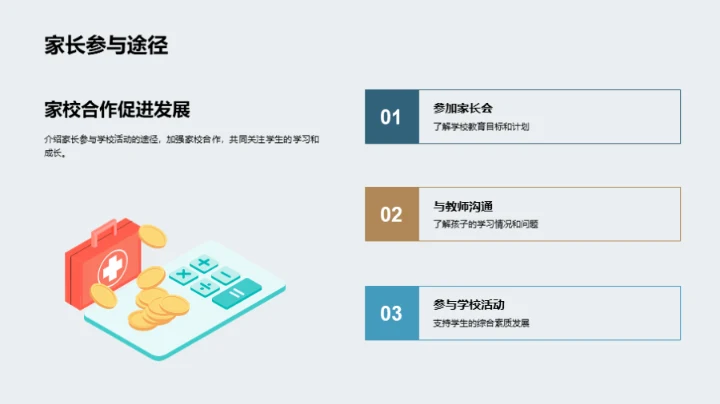 家长参与途径

家校合作促进发展

介绍家长参与学校活动的途径，加强家校合作，共同关注学生的学习和成长。

01

参加家长会

了解学校教育目标和计划

02

与教师沟通

了解孩子的学习情况和问题

03

参与学校活动

支持学生的综合素质发展